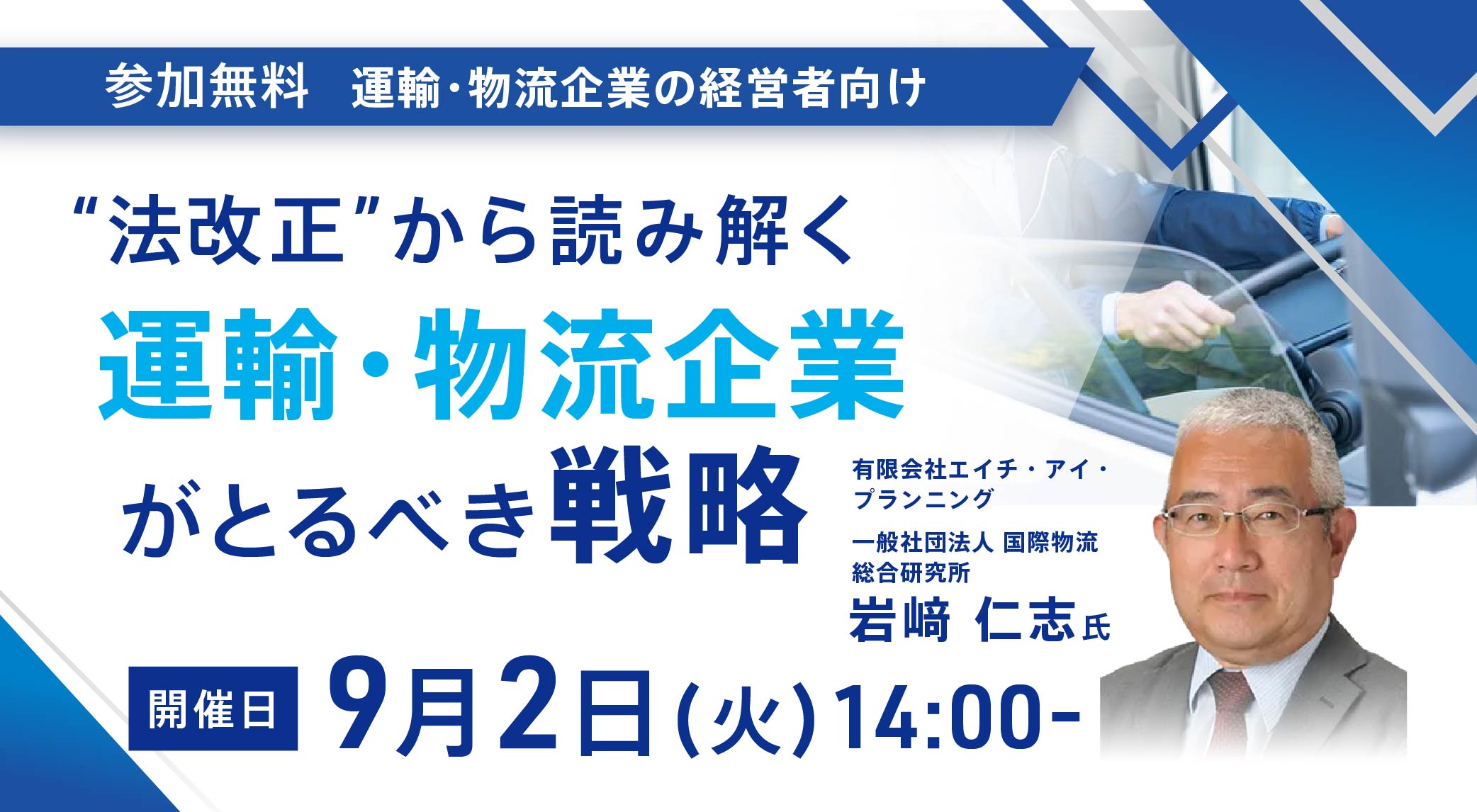 参加無料 運輸・物流企業の経営者向け

“法改正”から読み解く
運輸・物流企業
がとるべき戦略

有限会社エイチ・アイ・プランニング
一般社団法人 国際物流総合研究所
岩﨑 仁志氏

開催日 9月2日(火)14:00-